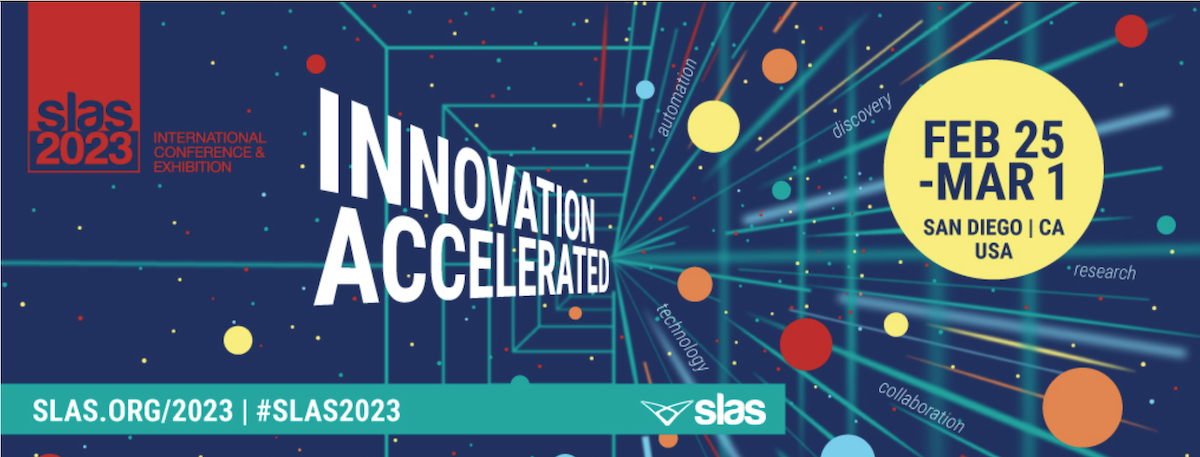 slas 2023

INTERNATIONAL CONFERENCE & EXHIBITION

INNOVATION ACCELERATED

automation

discovery

research

technology

collaboration

FEB 25 -MAR 1

SAN DIEGO | CA USA

SLAS.ORG/2023 | #SLAS2023

slas